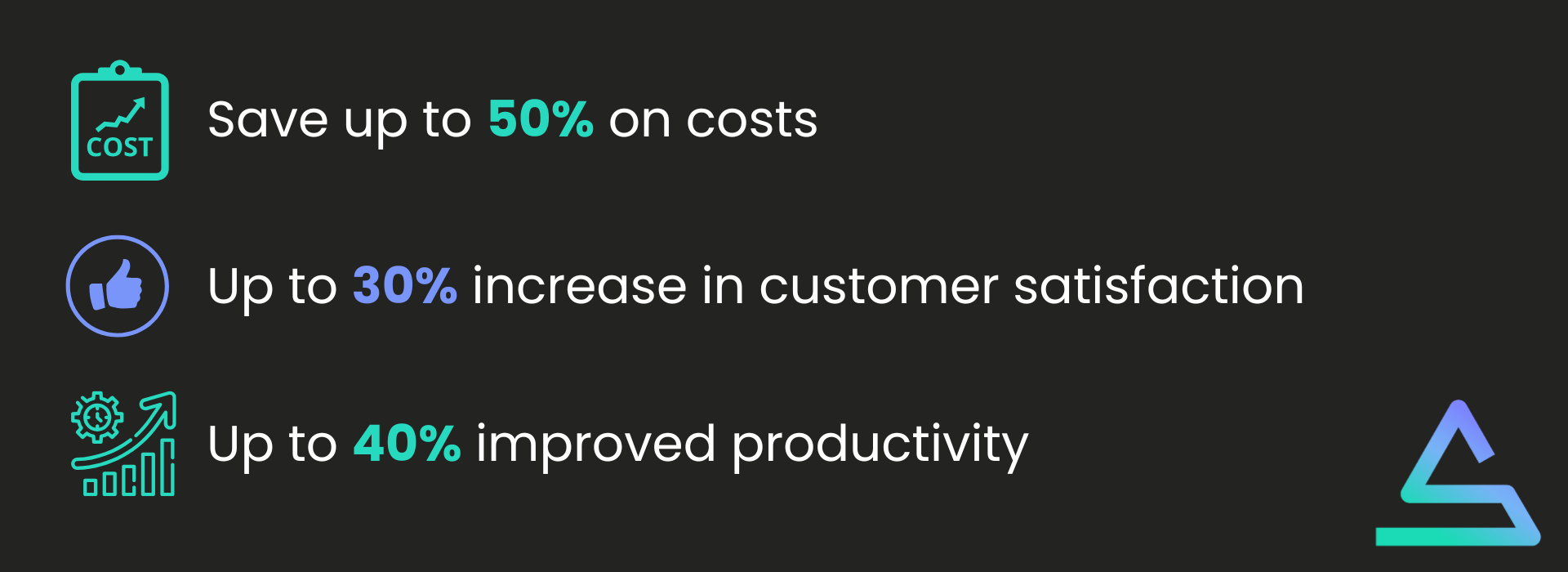 COST

Save up to 50% on costs

Up to 30% increase in customer satisfaction

Up to 40% improved productivity